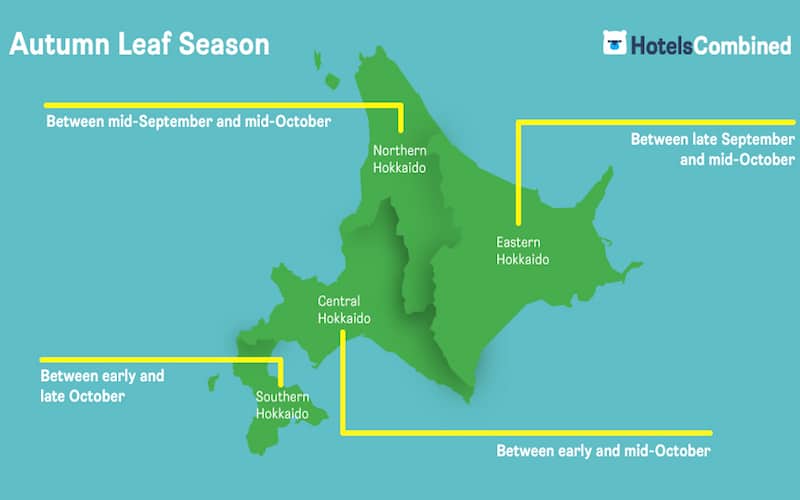 Autumn Leaf Season

HotelsCombined

Between mid-September and mid-October

Northern Hokkaido

Between late September and mid-October

Eastern Hokkaido

Central Hokkaido

Between early and late October

Southern Hokkaido

Between early and mid-October